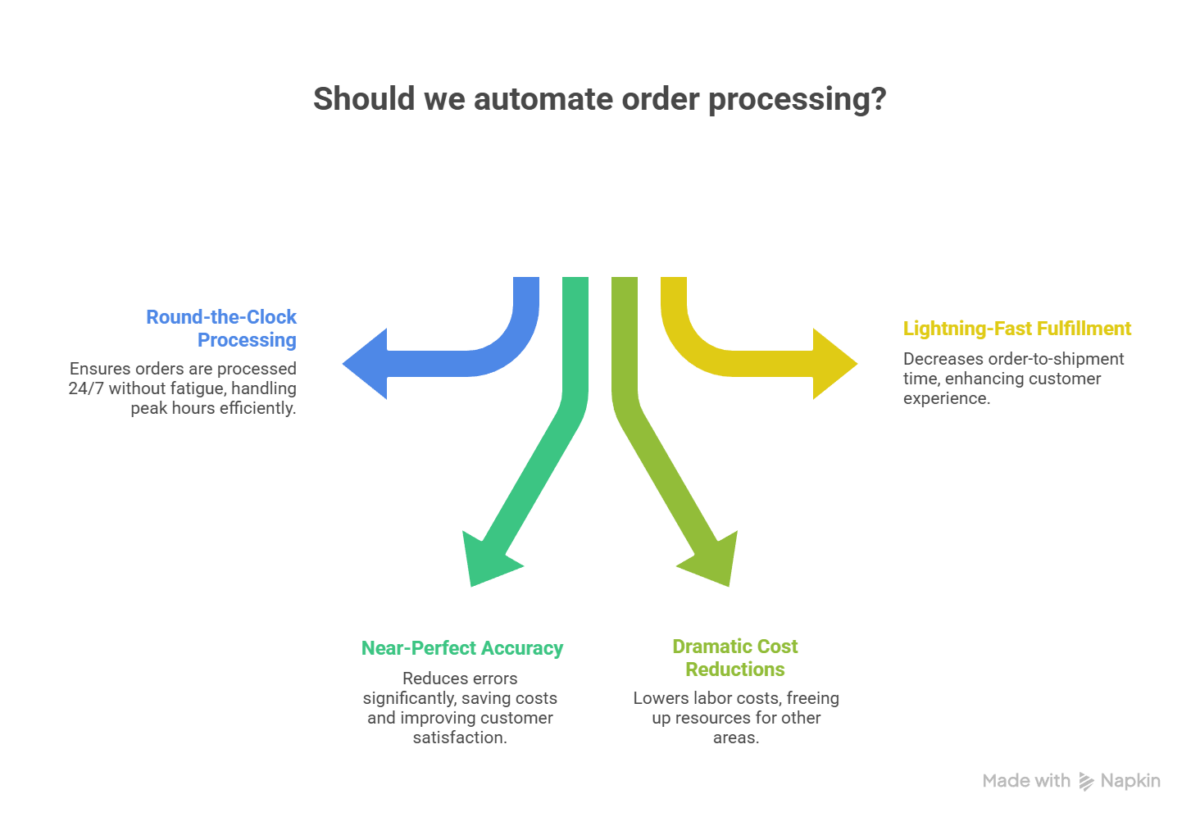 Should we automate order processing?

Round-the-Clock Processing

Ensures orders are processed 24/7 without fatigue, handling peak hours efficiently.

Lightning-Fast Fulfillment

Decreases order-to-shipment time, enhancing customer experience.

Near-Perfect Accuracy

Reduces errors significantly, saving costs and improving customer satisfaction.

Dramatic Cost Reductions

Lowers labor costs, freeing up resources for other areas.

Made with Napkin